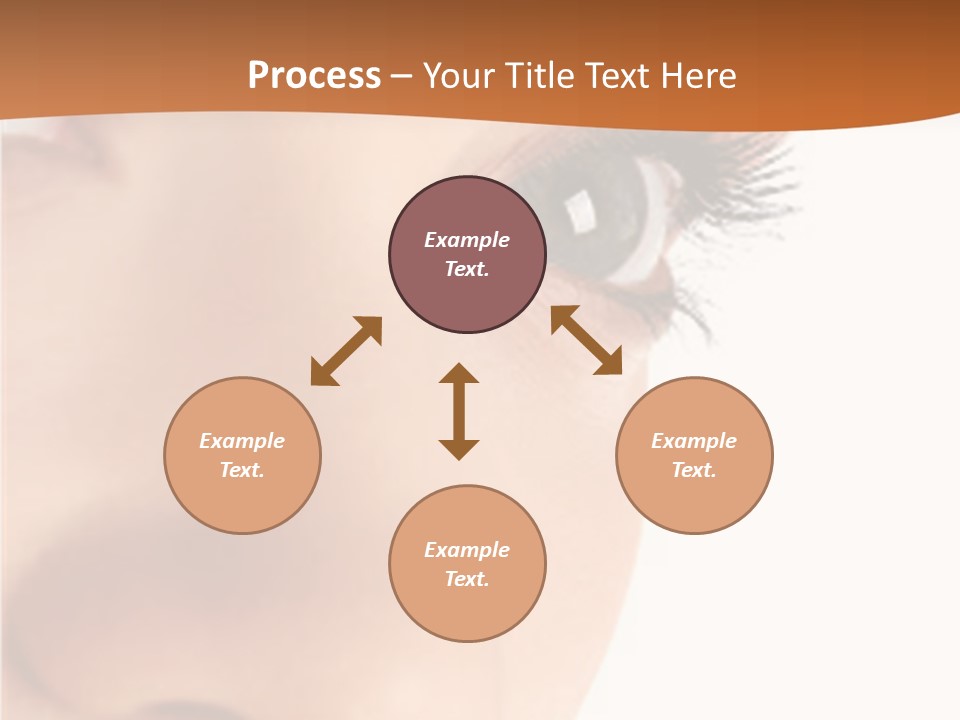 Process – Your Title Text Here

Example Text.

Example Text.

Example Text.

Example Text.